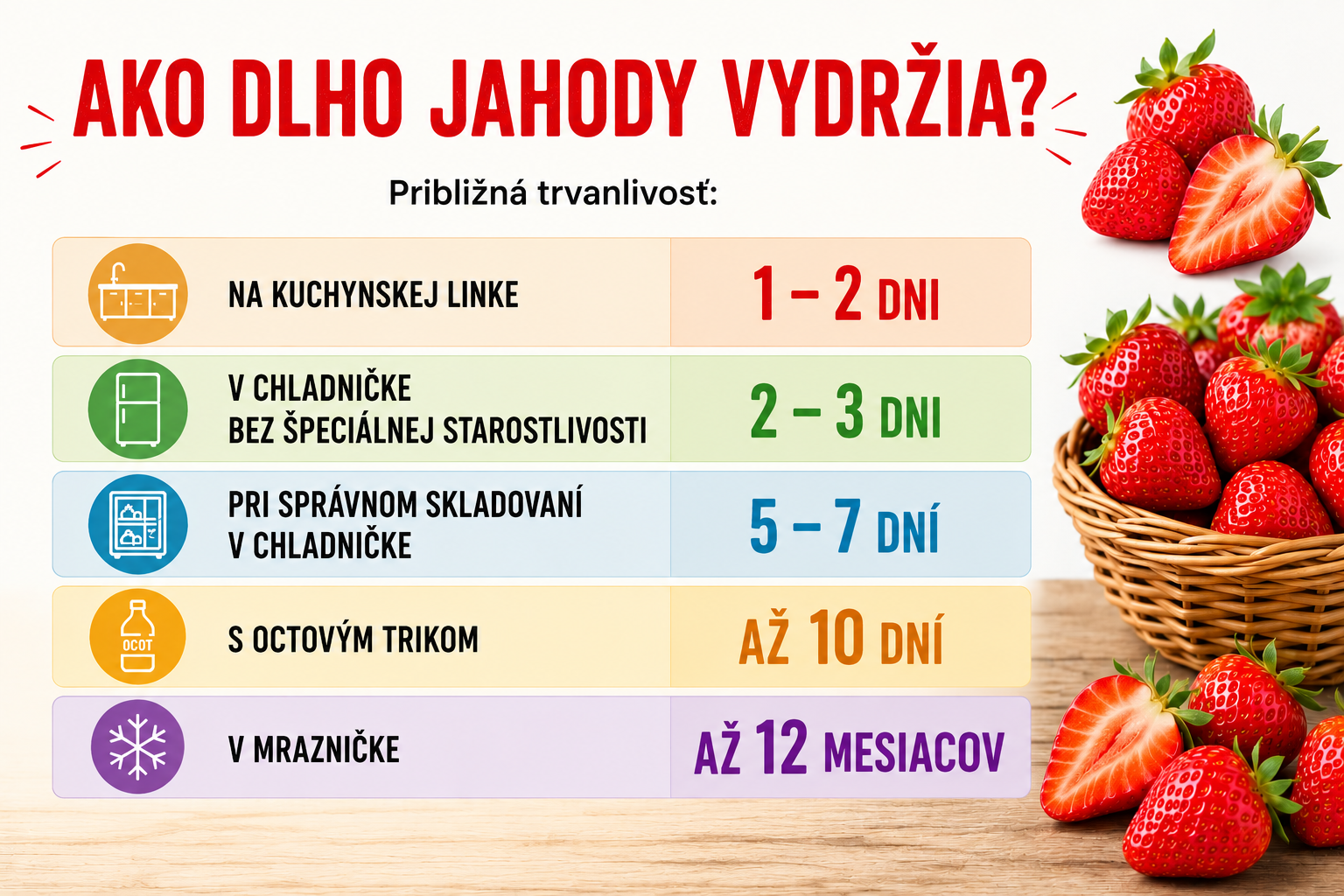 AKO DLHO JAHODY VYDRŽIA?

Približná trvanlivosť:

| | |
|---|---|
| NA KUCHYNSKEJ LINKE | 1 – 2 DNI |
| V CHLADNIČKE BEZ ŠPECIÁLNEJ STAROSTLIVOSTI | 2 – 3 DNI |
| PRI SPRÁVNOM SKLADOVANÍ V CHLADNIČKE | 5 – 7 DNÍ |
| OCOT S OCTOVÝM TRIKOM | AŽ 10 DNÍ |
| V MRAZNIČKE | AŽ 12 MESIACOV |